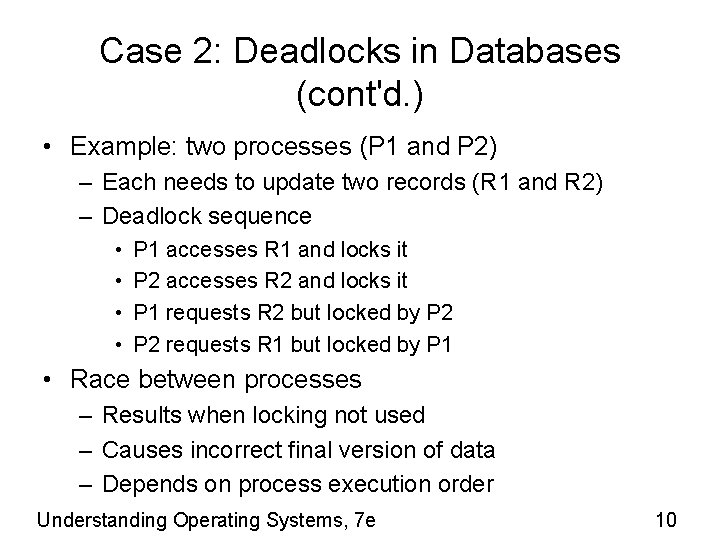 Case 2: Deadlocks in Databases (cont'd.)

• Example: two processes (P1 and P2)
  – Each needs to update two records (R1 and R2)
  – Deadlock sequence
    • P1 accesses R1 and locks it
    • P2 accesses R2 and locks it
    • P1 requests R2 but locked by P2
    • P2 requests R1 but locked by P1
• Race between processes
  – Results when locking not used
  – Causes incorrect final version of data
  – Depends on process execution order

Understanding Operating Systems, 7e

10